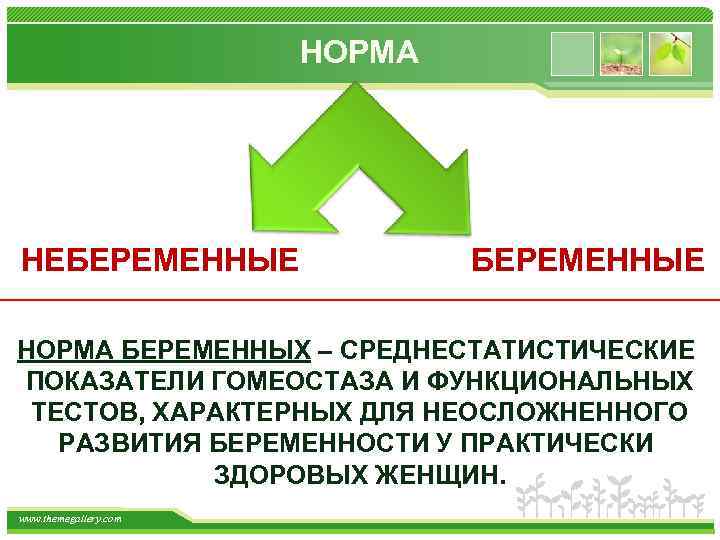 НОРМА

НЕБЕРЕМЕННЫЕ

БЕРЕМЕННЫЕ

НОРМА БЕРЕМЕННЫХ – СРЕДНЕСТАТИСТИЧЕСКИЕ ПОКАЗАТЕЛИ ГОМЕОСТАЗА И ФУНКЦИОНАЛЬНЫХ ТЕСТОВ, ХАРАКТЕРНЫХ ДЛЯ НЕОСЛОЖНЕННОГО РАЗВИТИЯ БЕРЕМЕННОСТИ У ПРАКТИЧЕСКИ ЗДОРОВЫХ ЖЕНЩИН.

www.themegallery.com